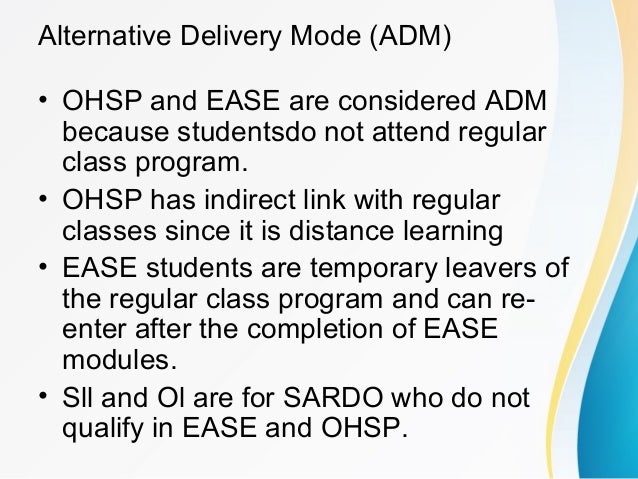 Alternative Delivery Mode (ADM)

• OHSP and EASE are considered ADM because studentsdo not attend regular class program.

• OHSP has indirect link with regular classes since it is distance learning

• EASE students are temporary leavers of the regular class program and can re-enter after the completion of EASE modules.

• SII and OI are for SARDO who do not qualify in EASE and OHSP.